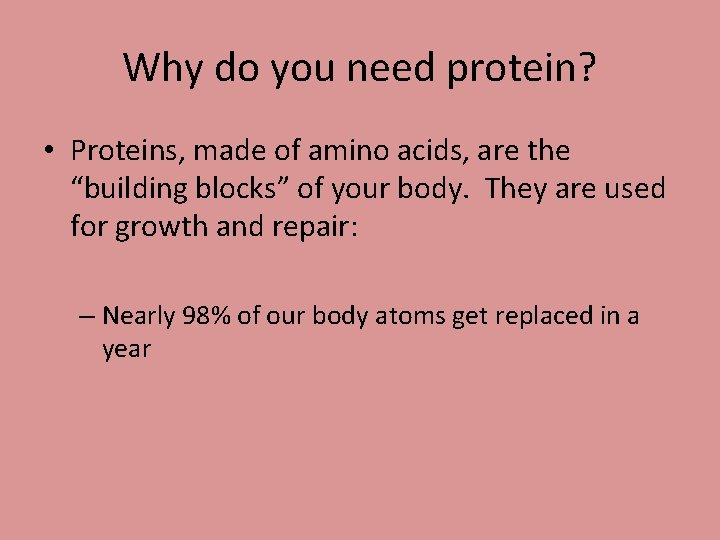 Why do you need protein?

• Proteins, made of amino acids, are the “building blocks” of your body. They are used for growth and repair:

– Nearly 98% of our body atoms get replaced in a year